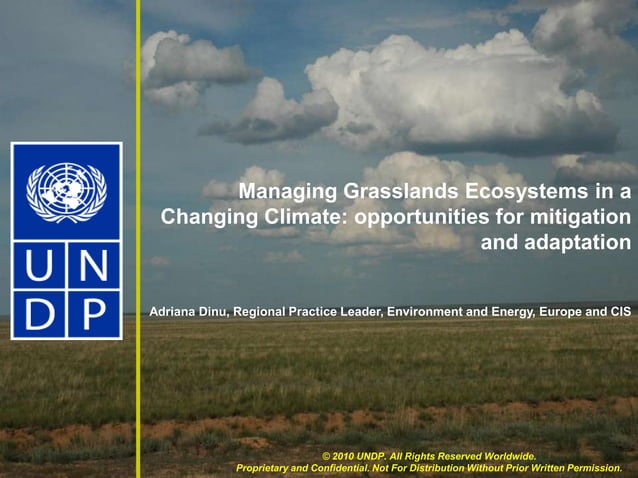 U N
D P

Managing Grasslands Ecosystems in a Changing Climate: opportunities for mitigation and adaptation

Adriana Dinu, Regional Practice Leader, Environment and Energy, Europe and CIS

© 2010 UNDP. All Rights Reserved Worldwide.
Proprietary and Confidential. Not For Distribution Without Prior Written Permission.